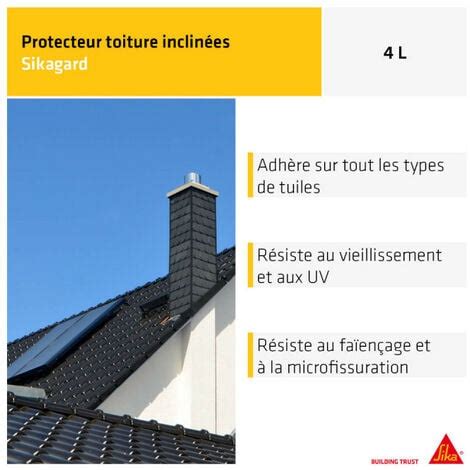 Protecteur toiture inclinées
Sikagard

4 L

Adhère sur tout les types de tuiles

Résiste au vieillissement et aux UV

Résiste au faïençage et à la microfissuration

BUILDING TRUST

Sika